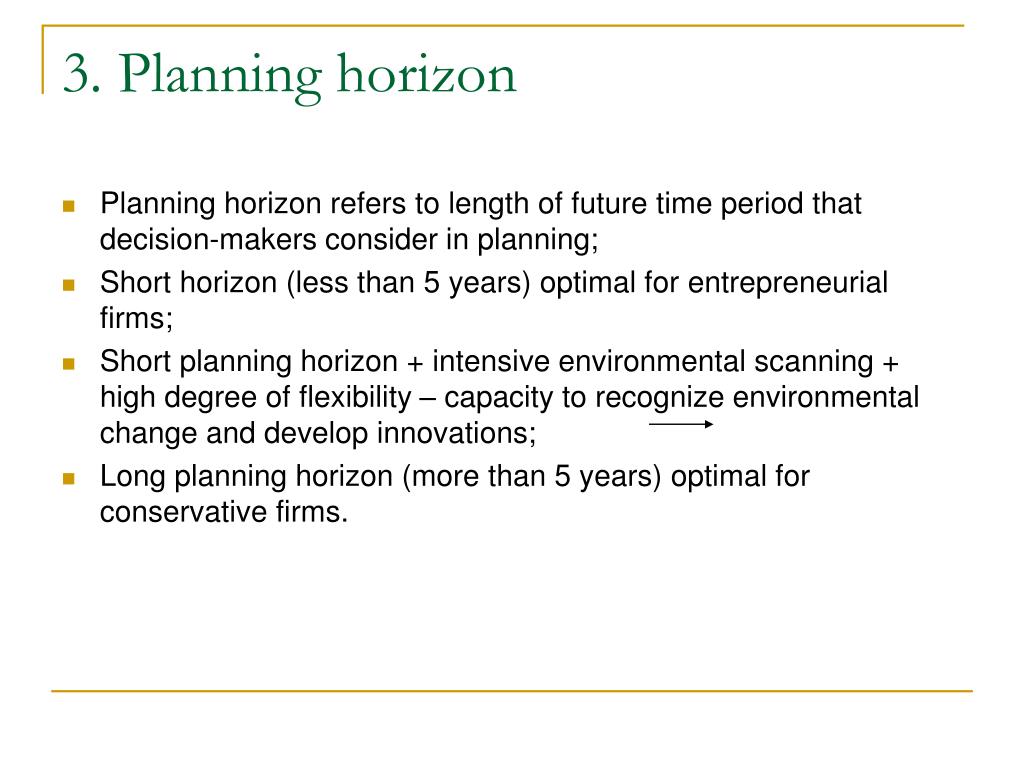 3. Planning horizon

Planning horizon refers to length of future time period that decision-makers consider in planning;

Short horizon (less than 5 years) optimal for entrepreneurial firms;

Short planning horizon + intensive environmental scanning + high degree of flexibility – capacity to recognize environmental change and develop innovations;

Long planning horizon (more than 5 years) optimal for conservative firms.